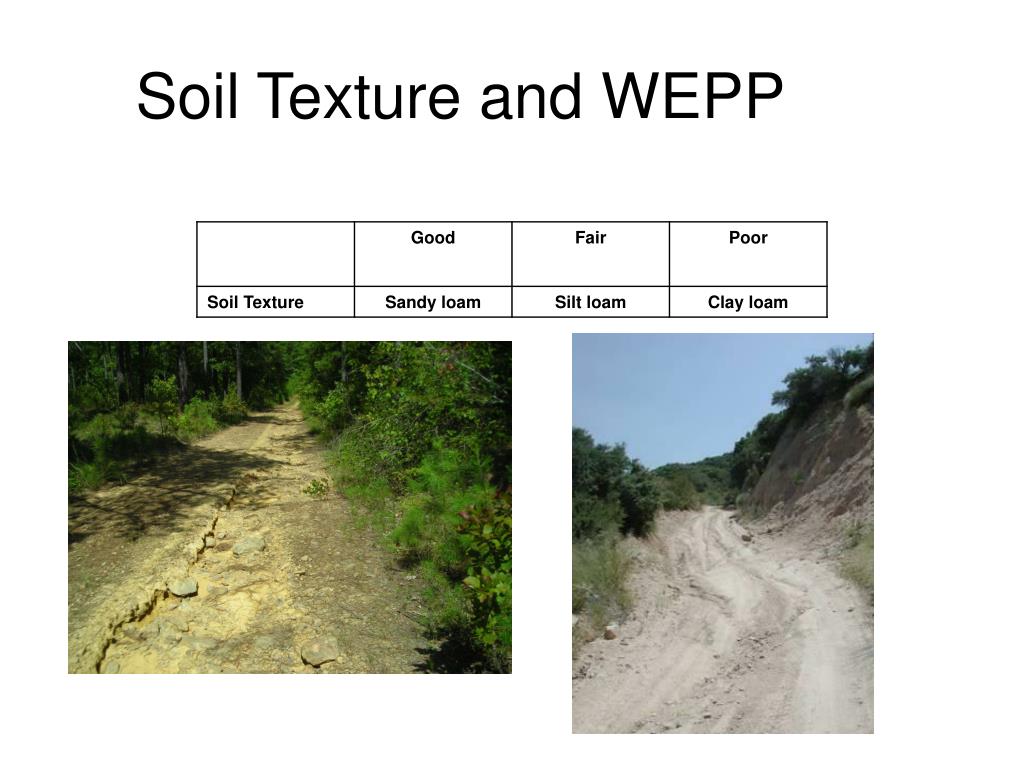 Soil Texture and WEPP

| | Good | Fair | Poor |
|---|---|---|---|
| Soil Texture | Sandy loam | Silt loam | Clay loam |